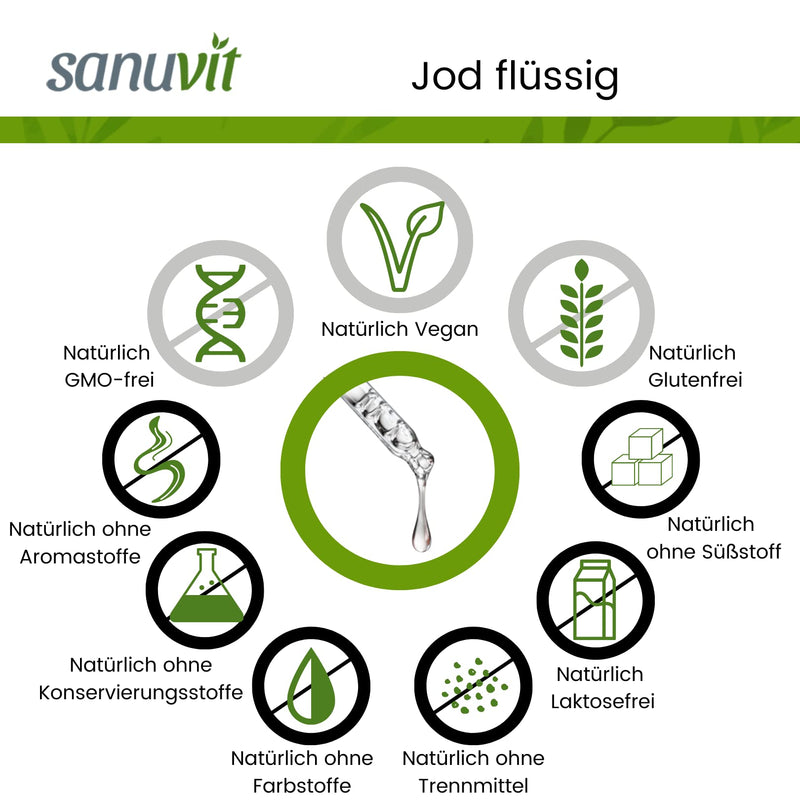 sanuvit

Jod flüssig

Natürlich Vegan

Natürlich GMO-frei

Natürlich Glutenfrei

Natürlich ohne Aromastoffe

Natürlich ohne Süßstoff

Natürlich ohne Konservierungsstoffe

Natürlich Laktosefrei

Natürlich ohne Farbstoffe

Natürlich ohne Trennmittel